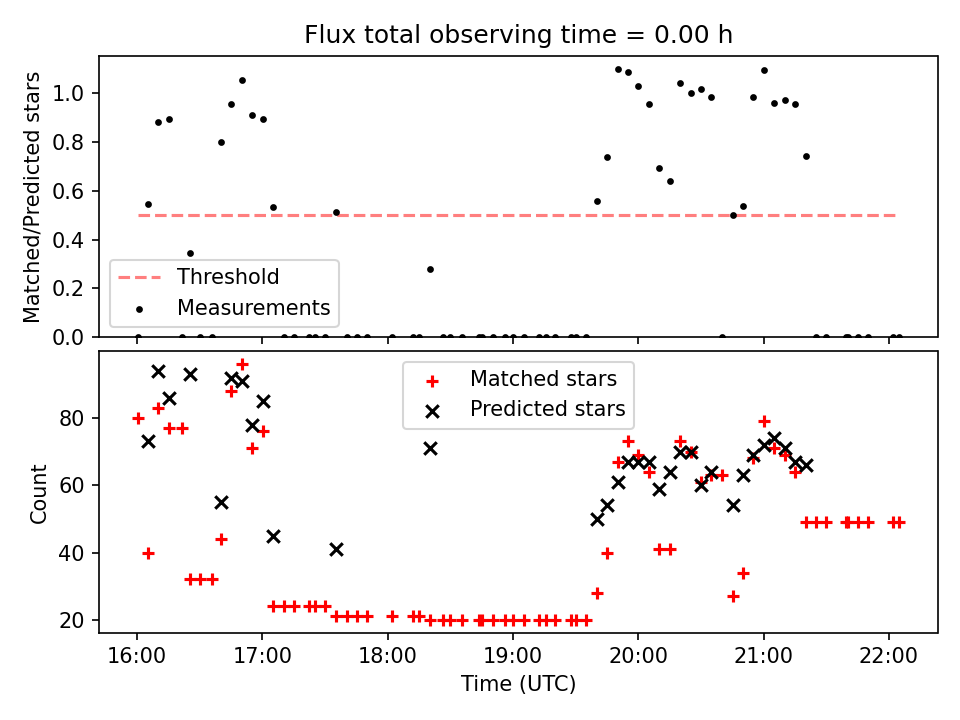 Flux total observing time = 0.00 h

Matched/Predicted stars

1.0
0.8
0.6
0.4
0.2
0.0

Threshold
Measurements

Count

80
60
40
20

Matched stars
Predicted stars

16:00
17:00
18:00
19:00
20:00
21:00
22:00

Time (UTC)